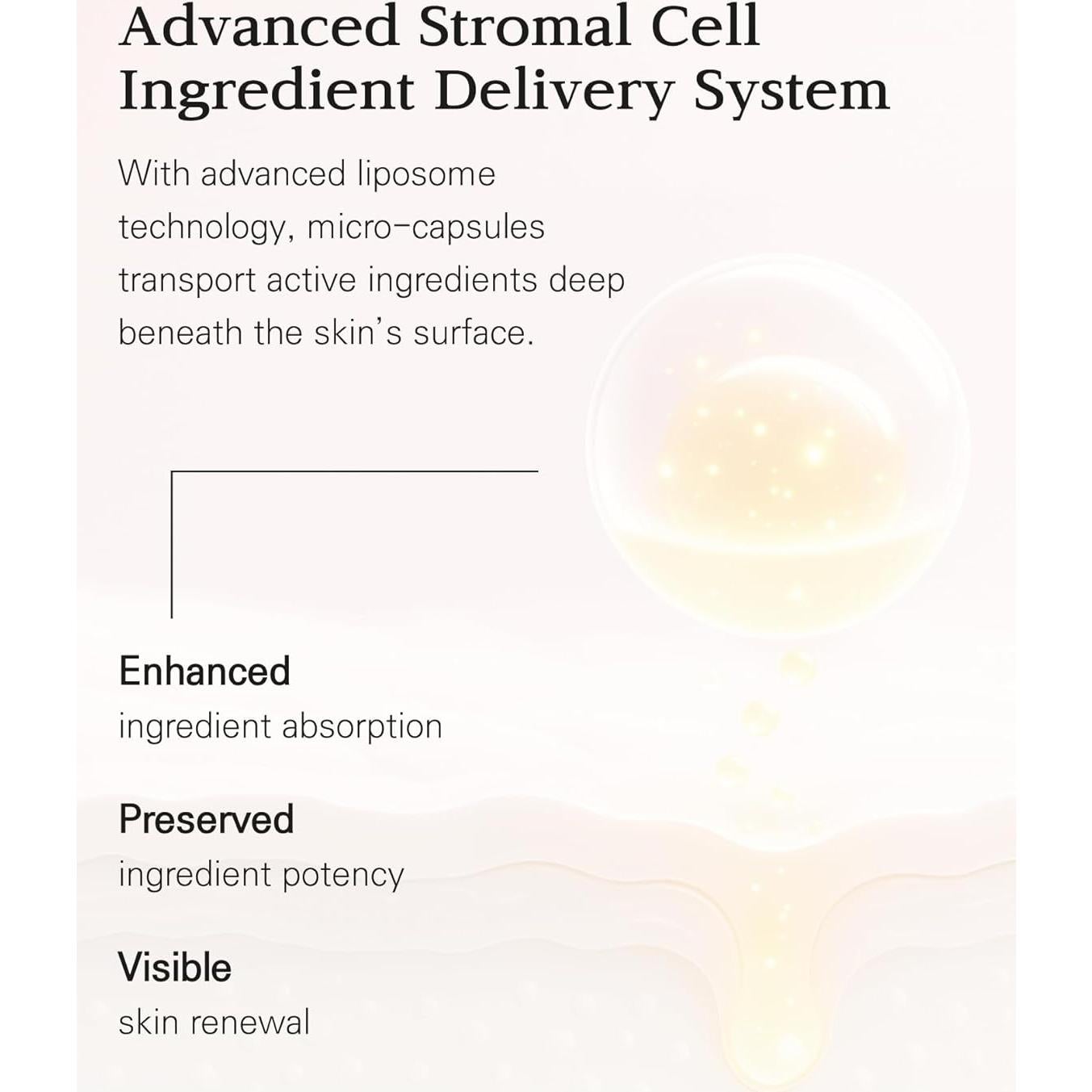 Advanced Stromal Cell Ingredient Delivery System

With advanced liposome technology, micro-capsules transport active ingredients deep beneath the skin's surface.

Enhanced
ingredient absorption

Preserved
ingredient potency

Visible
skin renewal